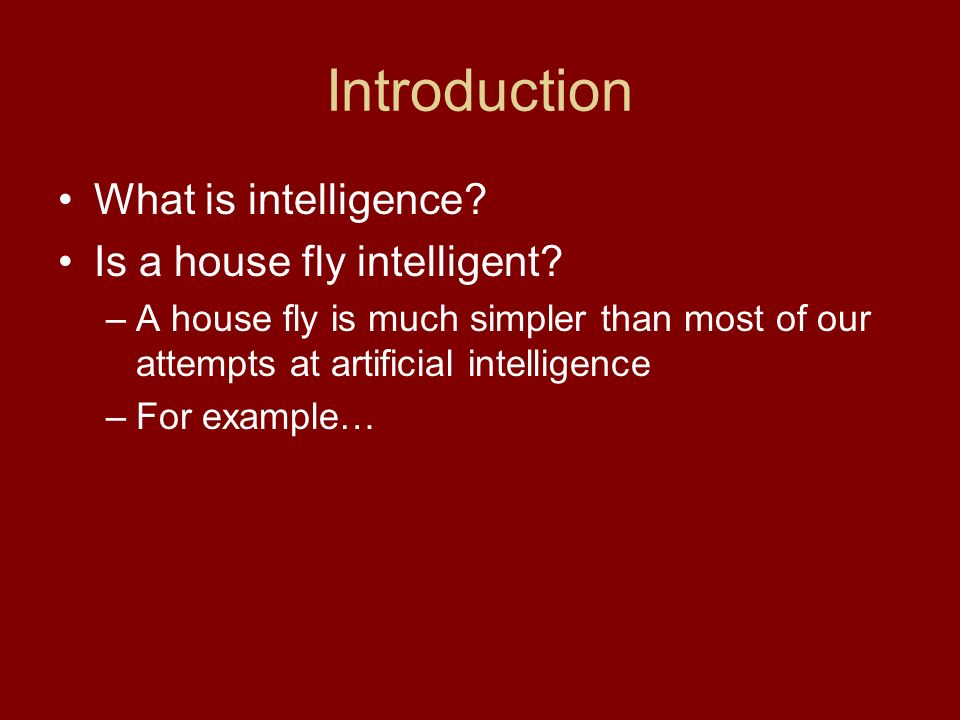 Introduction

• What is intelligence?
• Is a house fly intelligent?
– A house fly is much simpler than most of our attempts at artificial intelligence
– For example…